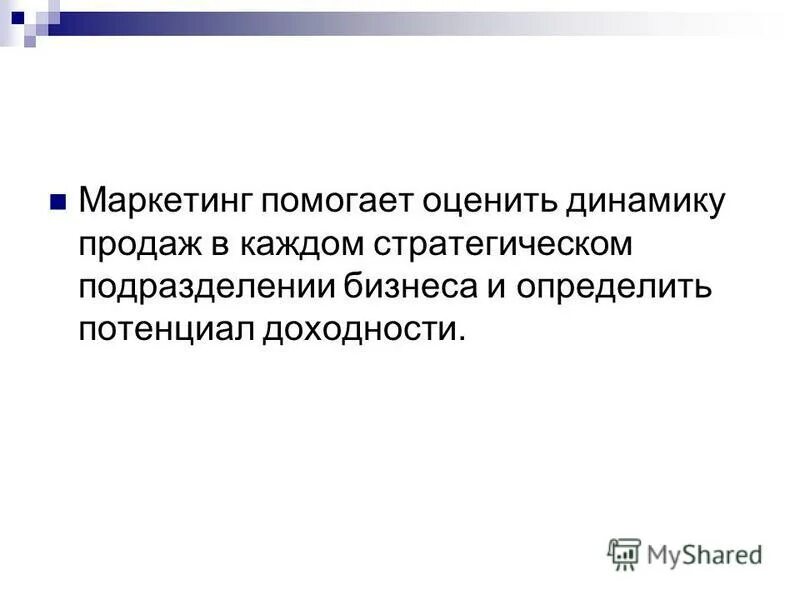 Маркетинг помогает оценить динамику продаж в каждом стратегическом подразделении бизнеса и определить потенциал доходности.

MyShared